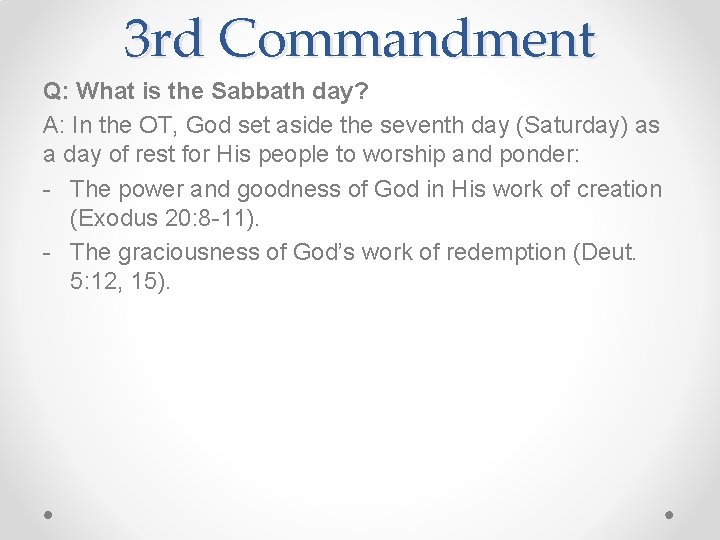 3rd Commandment

Q: What is the Sabbath day?

A: In the OT, God set aside the seventh day (Saturday) as a day of rest for His people to worship and ponder:

- The power and goodness of God in His work of creation (Exodus 20:8-11).
- The graciousness of God's work of redemption (Deut. 5:12, 15).